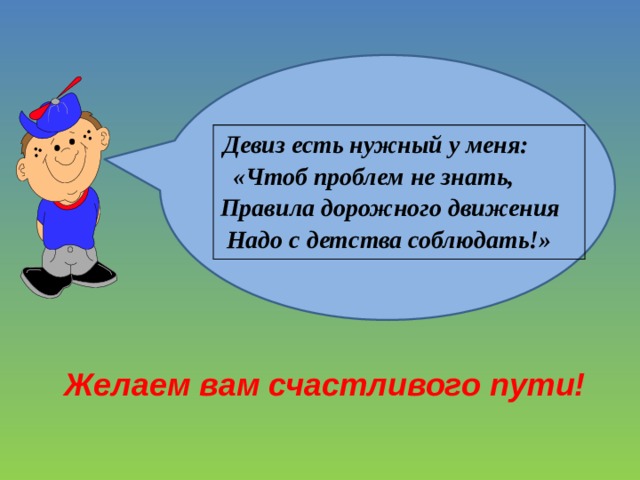 Девиз есть нужный у меня:
«Чтоб проблем не знать,
Правила дорожного движения
Надо с детства соблюдать!»

Желаем вам счастливого пути!